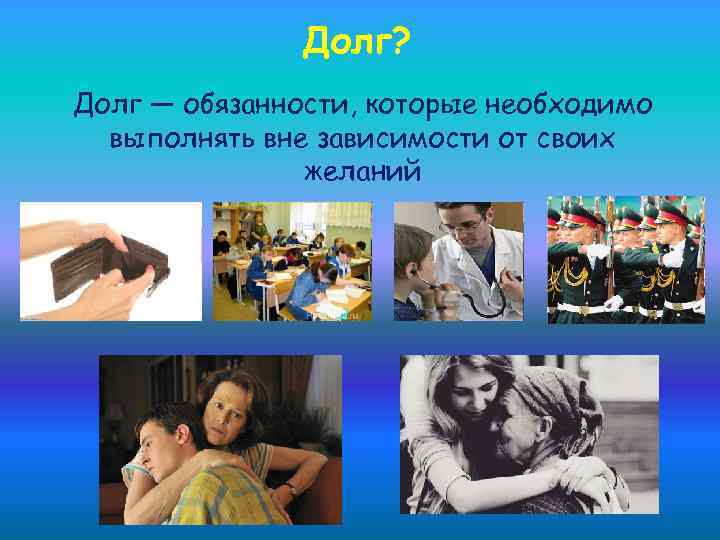 Долг?

Долг — обязанности, которые необходимо выполнять вне зависимости от своих желаний